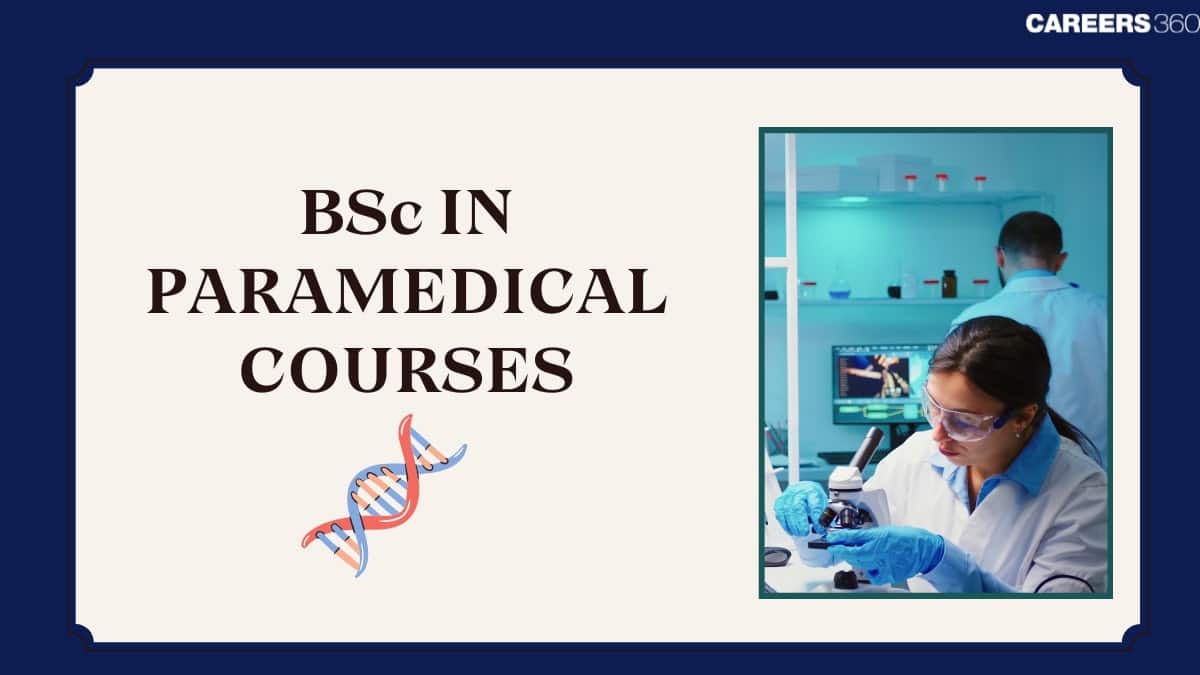 CAREERS360

BSc IN PARAMEDICAL COURSES